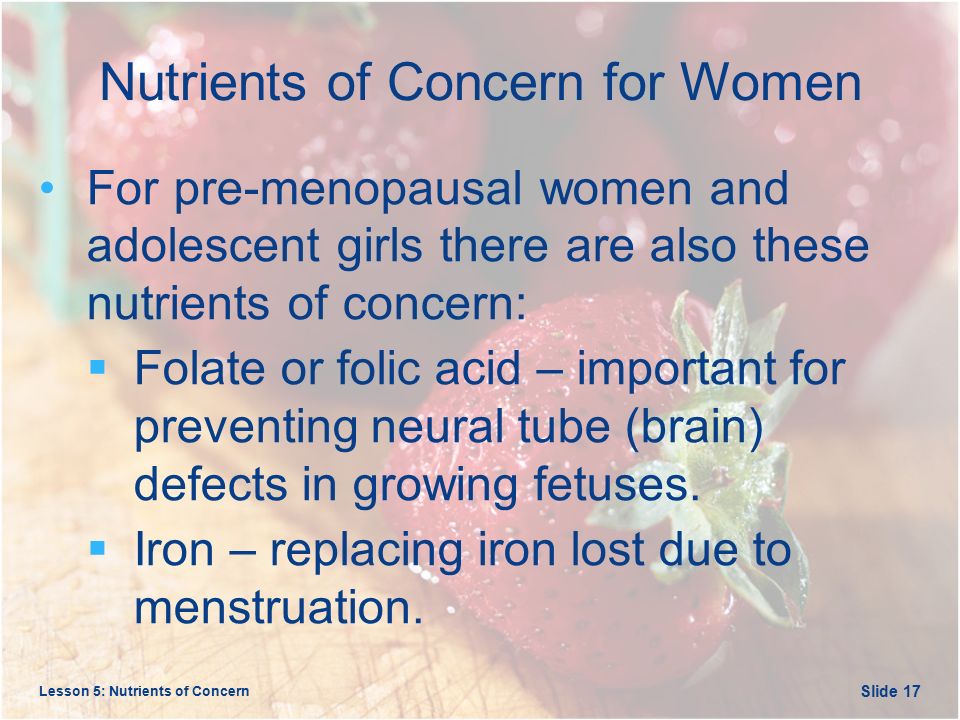 Nutrients of Concern for Women

• For pre-menopausal women and adolescent girls there are also these nutrients of concern:
  ▪ Folate or folic acid – important for preventing neural tube (brain) defects in growing fetuses.
  ▪ Iron – replacing iron lost due to menstruation.

Lesson 5: Nutrients of Concern

Slide 17